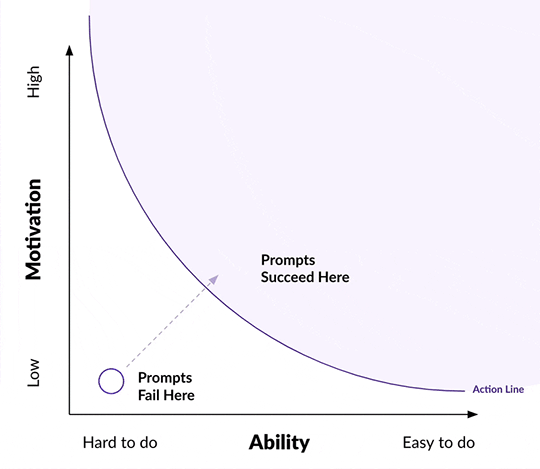 High

Motivation

Low

Prompts
Succeed Here

Prompts
Fail Here

Action Line

Hard to do

Ability

Easy to do